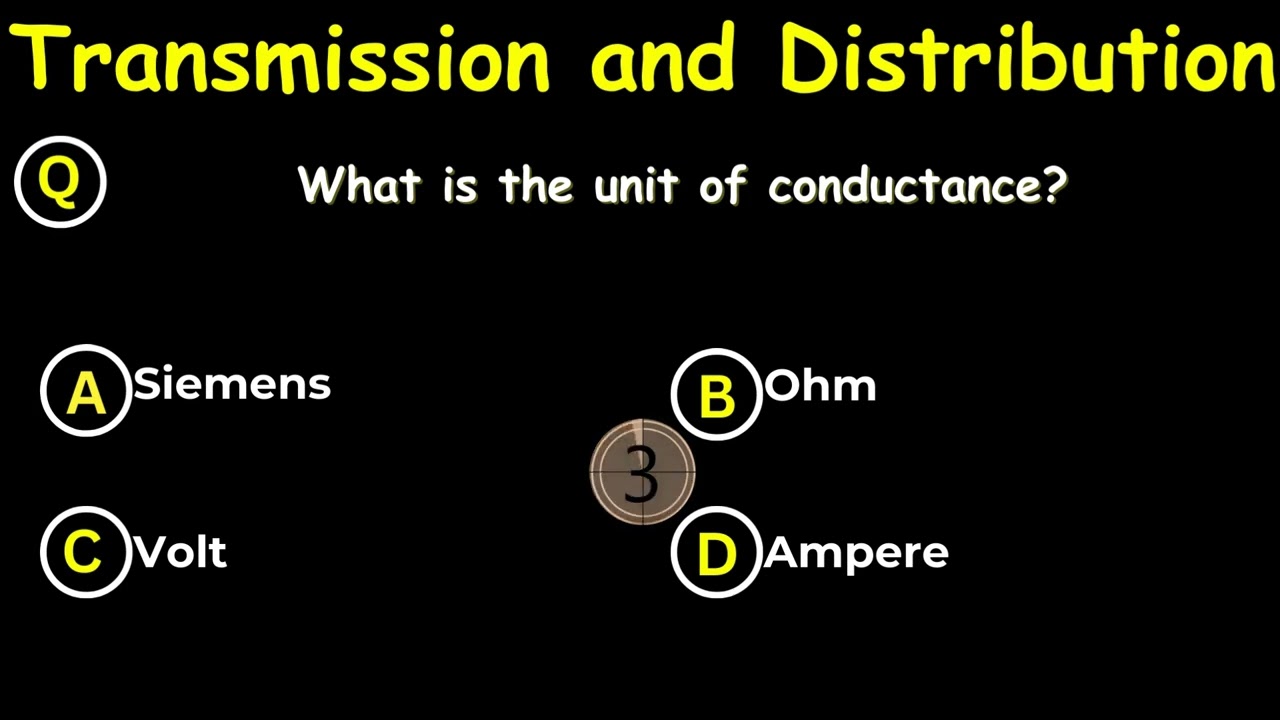 Transmission and Distribution

Q What is the unit of conductance?

A Siemens

B Ohm

3

C Volt

D Ampere